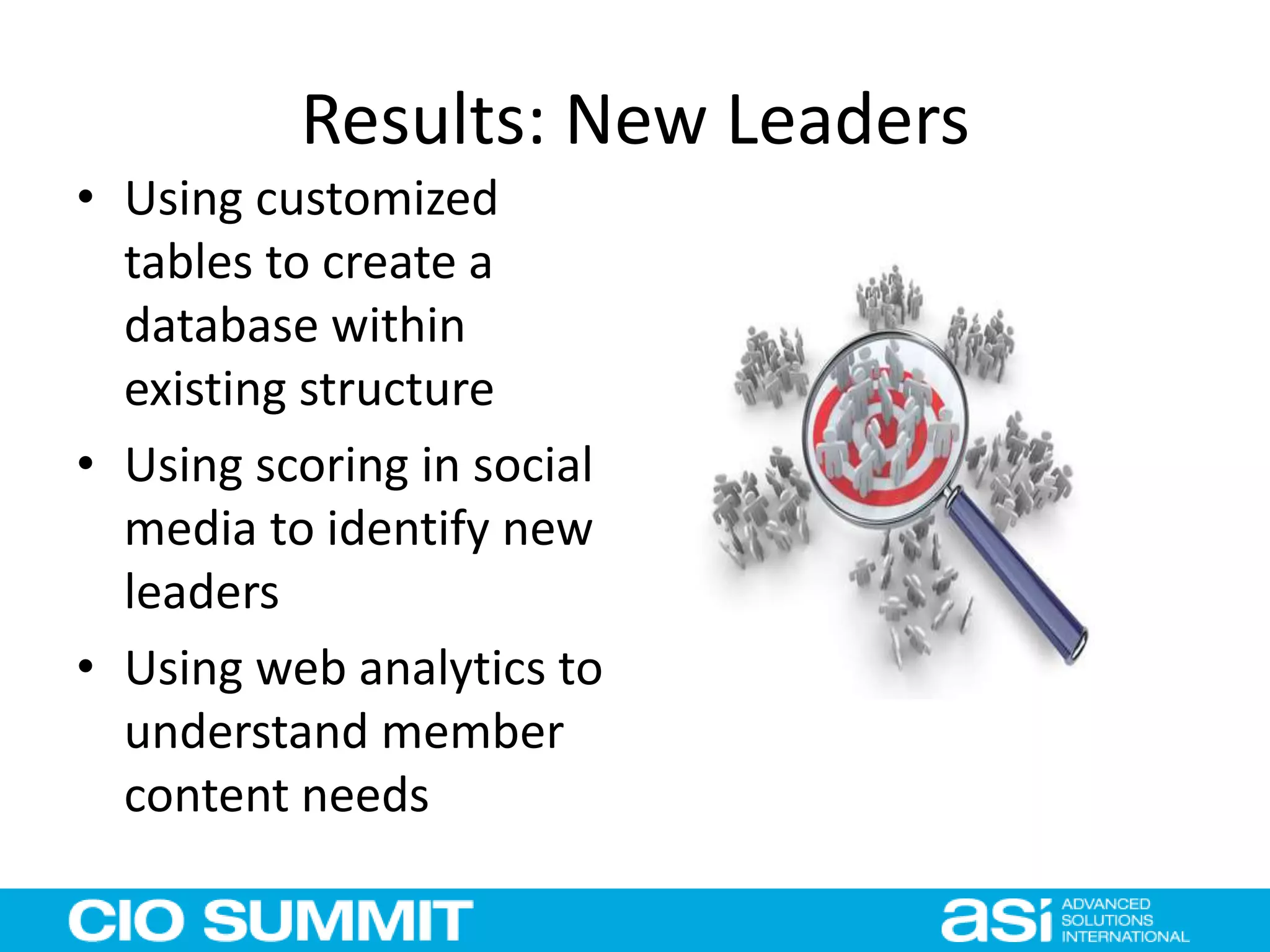 Results: New Leaders

• Using customized tables to create a database within existing structure
• Using scoring in social media to identify new leaders
• Using web analytics to understand member content needs

CIO SUMMIT

asi ADVANCED SOLUTIONS INTERNATIONAL